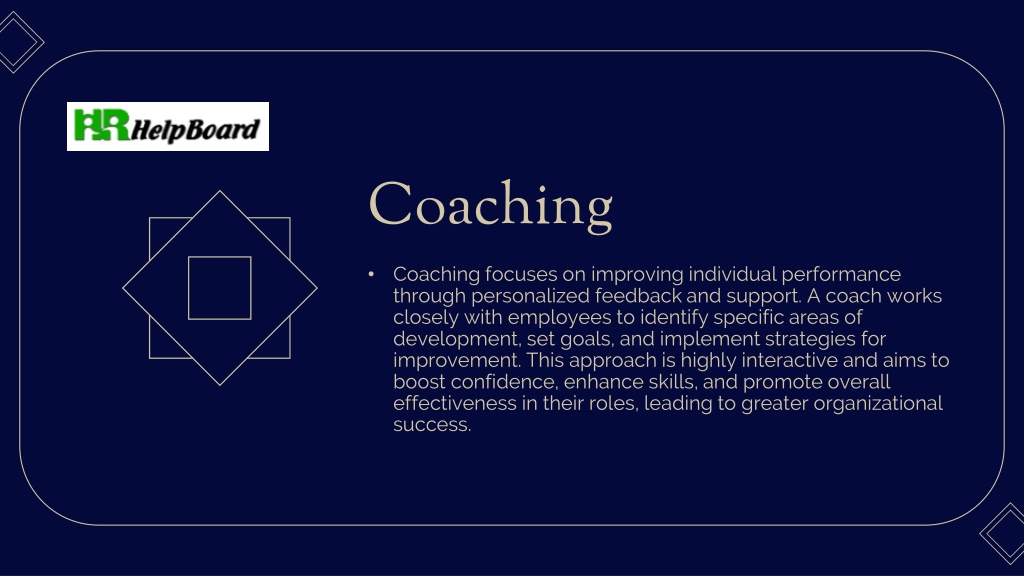 HR HelpBoard

Coaching

• Coaching focuses on improving individual performance through personalized feedback and support. A coach works closely with employees to identify specific areas of development, set goals, and implement strategies for improvement. This approach is highly interactive and aims to boost confidence, enhance skills, and promote overall effectiveness in their roles, leading to greater organizational success.